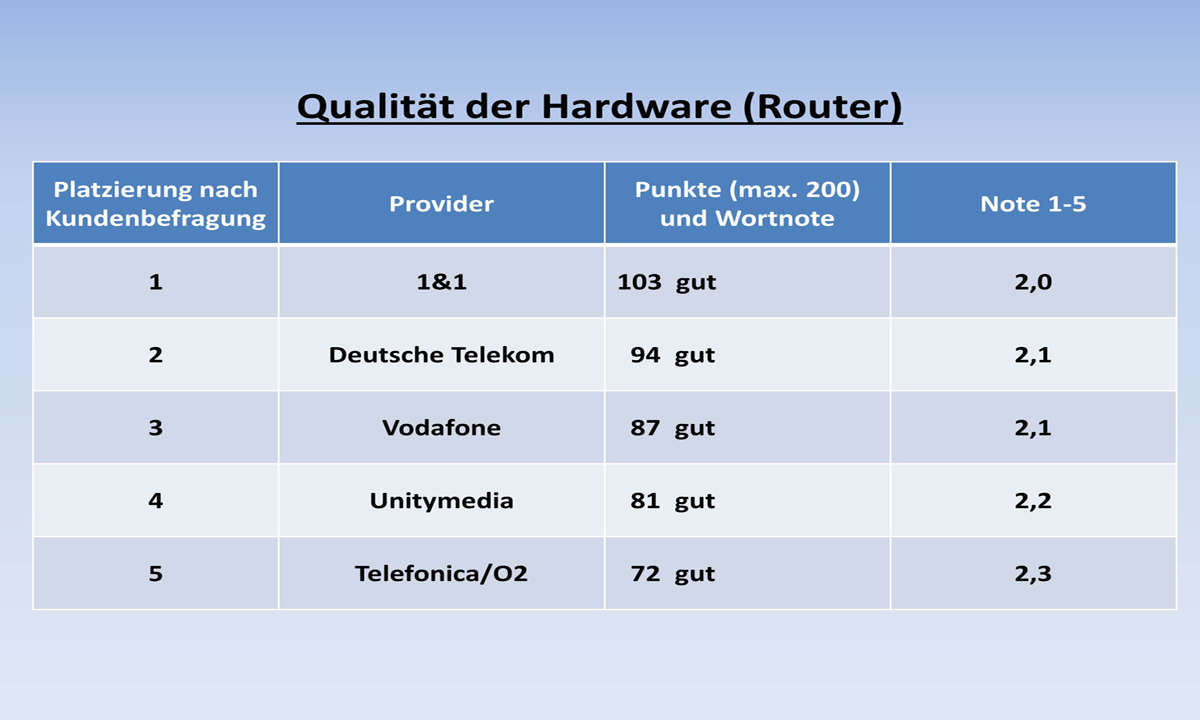 Qualität der Hardware (Router)

| Platzierung nach Kundenbefragung | Provider | Punkte (max. 200) und Wortnote | Note 1-5 |
|---|---|---|---|
| 1 | 1&1 | 103 gut | 2,0 |
| 2 | Deutsche Telekom | 94 gut | 2,1 |
| 3 | Vodafone | 87 gut | 2,1 |
| 4 | Unitymedia | 81 gut | 2,2 |
| 5 | Telefonica/O2 | 72 gut | 2,3 |